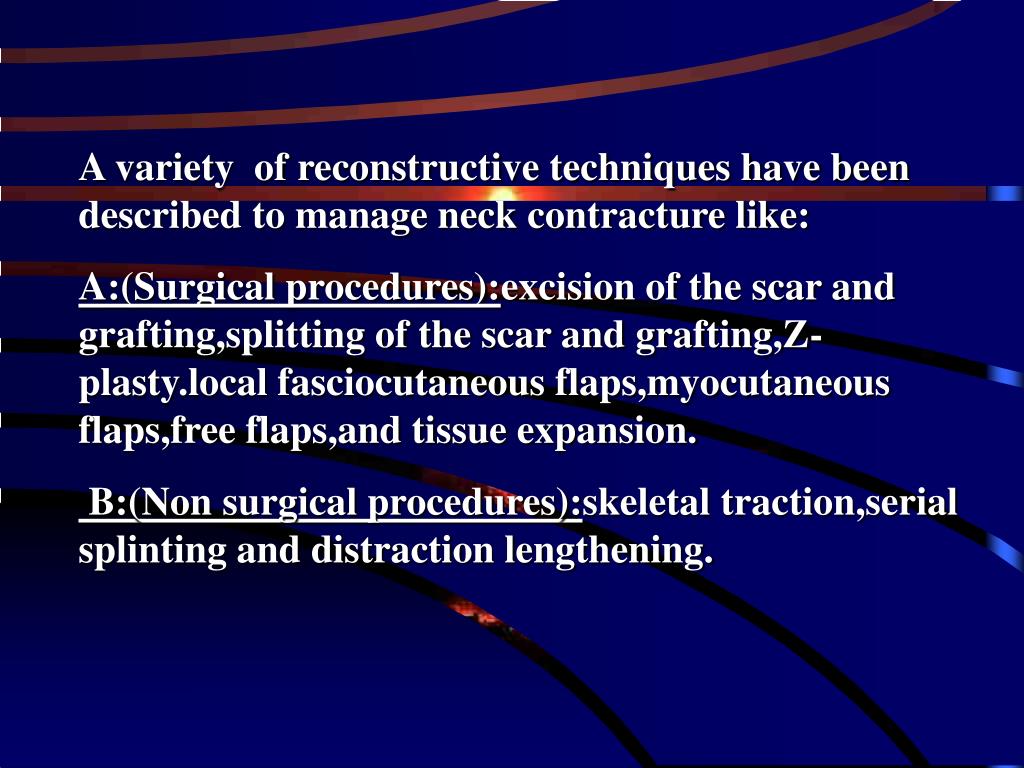 A variety of reconstructive techniques have been described to manage neck contracture like:

A:(Surgical procedures):excision of the scar and grafting,splitting of the scar and grafting,Z-plasty.local fasciocutaneous flaps,myocutaneous flaps,free flaps,and tissue expansion.

B:(Non surgical procedures):skeletal traction,serial splinting and distraction lengthening.